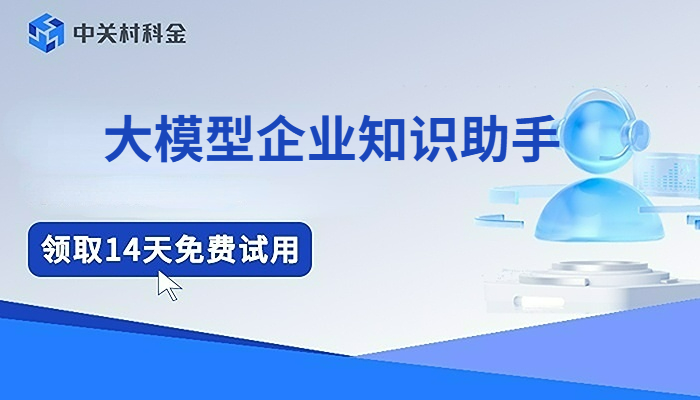 中关村科金

大模型企业知识助手

领取14天免费试用